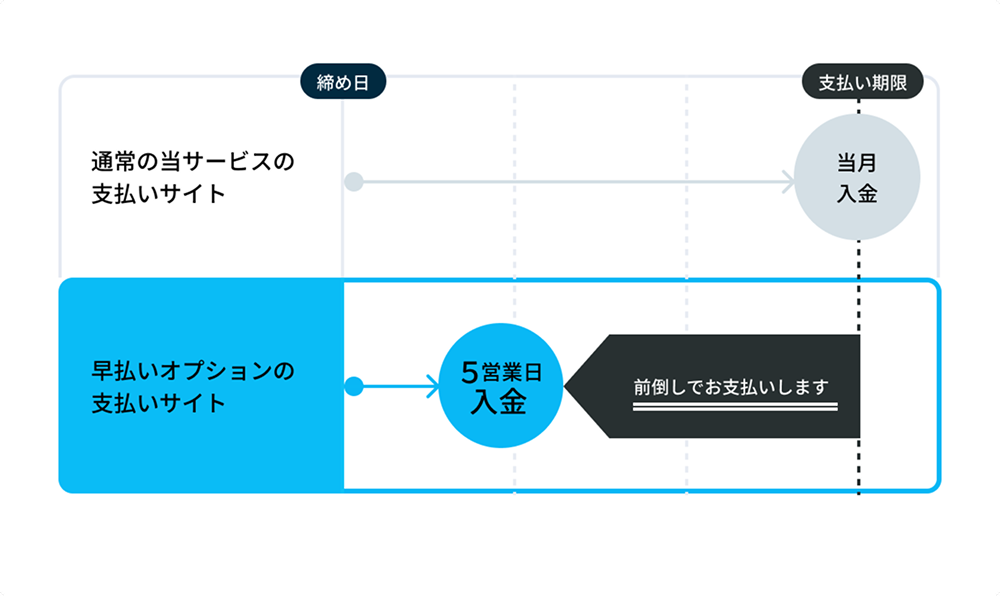 締め日

支払い期限

通常の当サービスの支払いサイト

当月入金

早払いオプションの支払いサイト

5営業日入金

前倒しでお支払いします